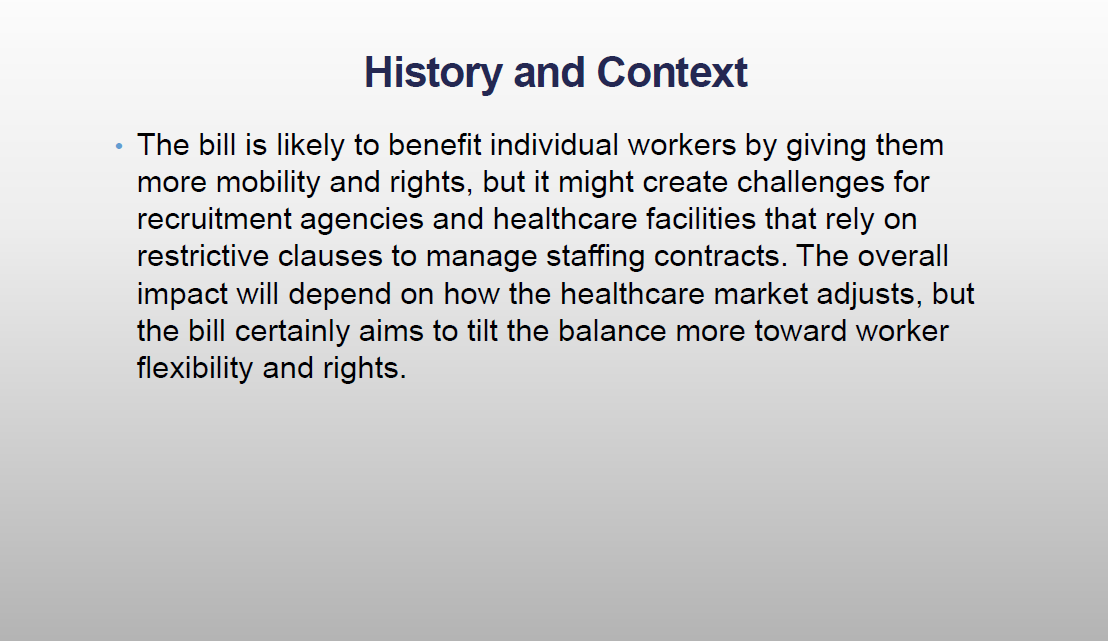 History and Context

• The bill is likely to benefit individual workers by giving them more mobility and rights, but it might create challenges for recruitment agencies and healthcare facilities that rely on restrictive clauses to manage staffing contracts. The overall impact will depend on how the healthcare market adjusts, but the bill certainly aims to tilt the balance more toward worker flexibility and rights.